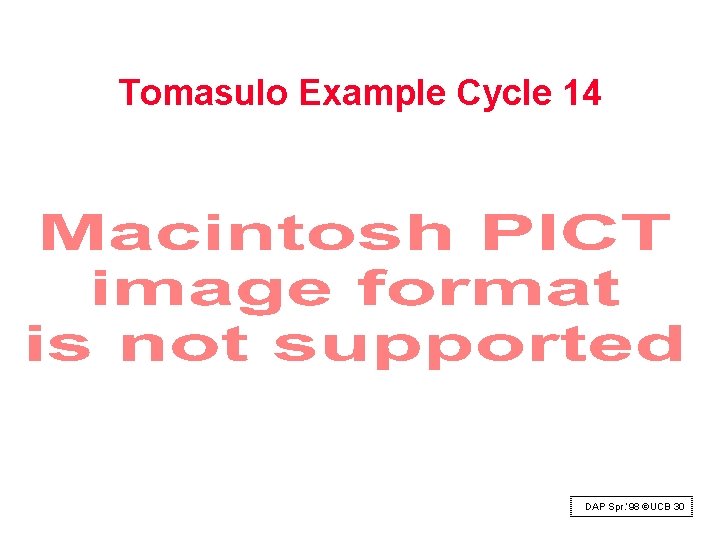 Tomasulo Example Cycle 14

Macintosh PICT image format is not supported

DAP Spr.'98 ©UCB 30